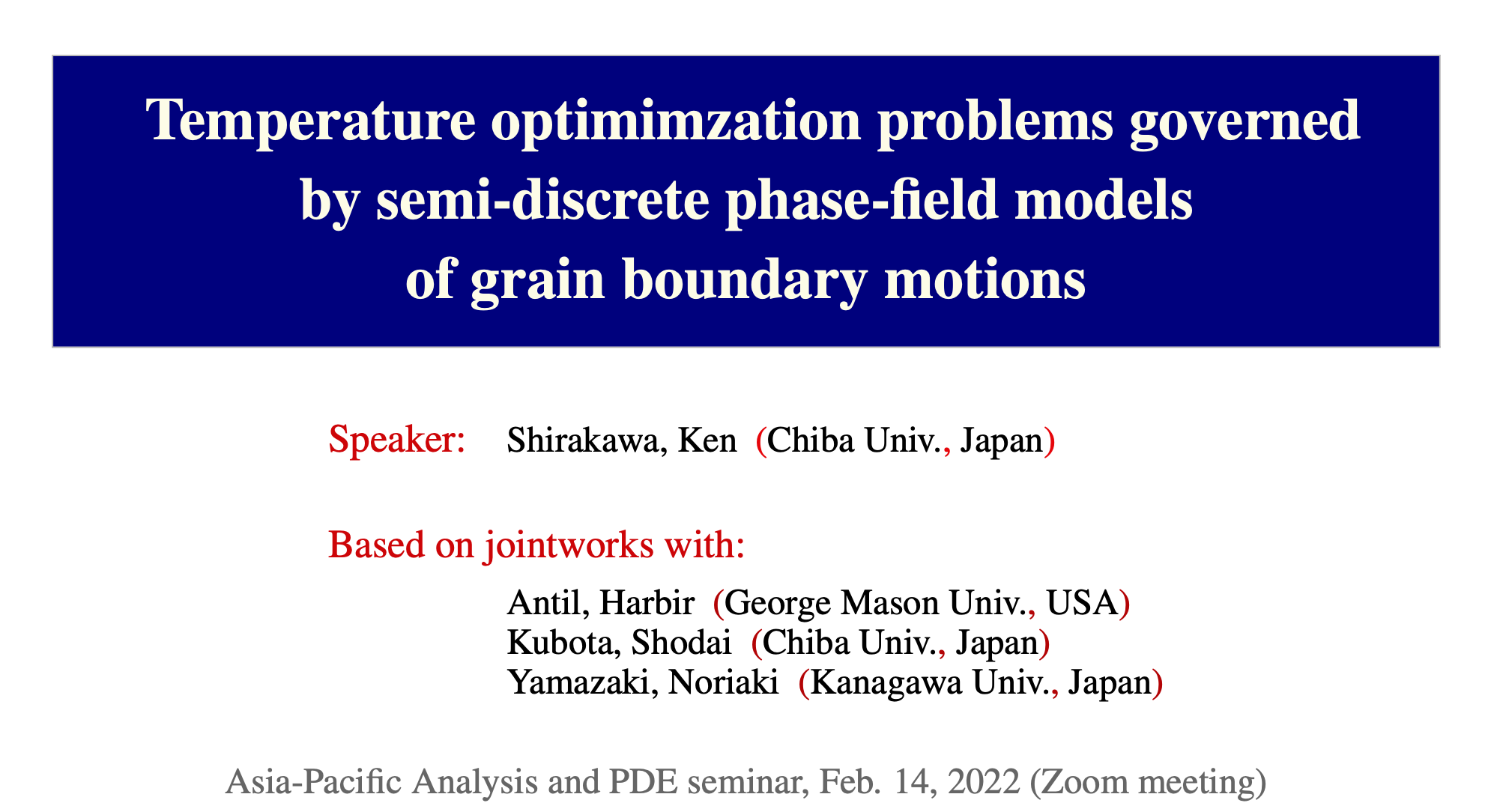 Temperature optimimzation problems governed by semi-discrete phase-field models of grain boundary motions

Speaker: Shirakawa, Ken (Chiba Univ., Japan)

Based on jointworks with:

Antil, Harbir (George Mason Univ., USA)
Kubota, Shodai (Chiba Univ., Japan)
Yamazaki, Noriaki (Kanagawa Univ., Japan)

Asia-Pacific Analysis and PDE seminar, Feb. 14, 2022 (Zoom meeting)